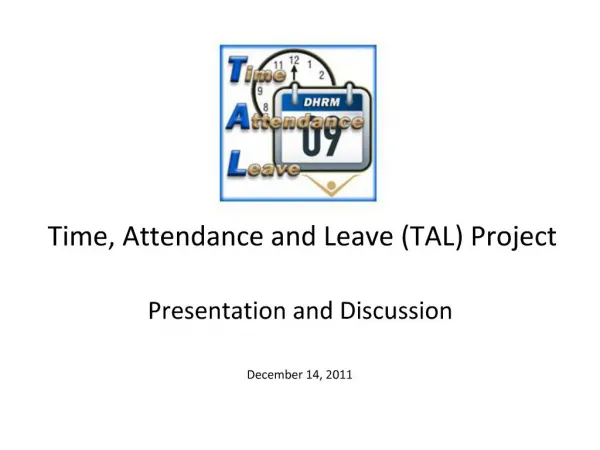 Time
Attendance
Leave
11 12 1 2 9 8
DHRM
09

Time, Attendance and Leave (TAL) Project

Presentation and Discussion

December 14, 2011